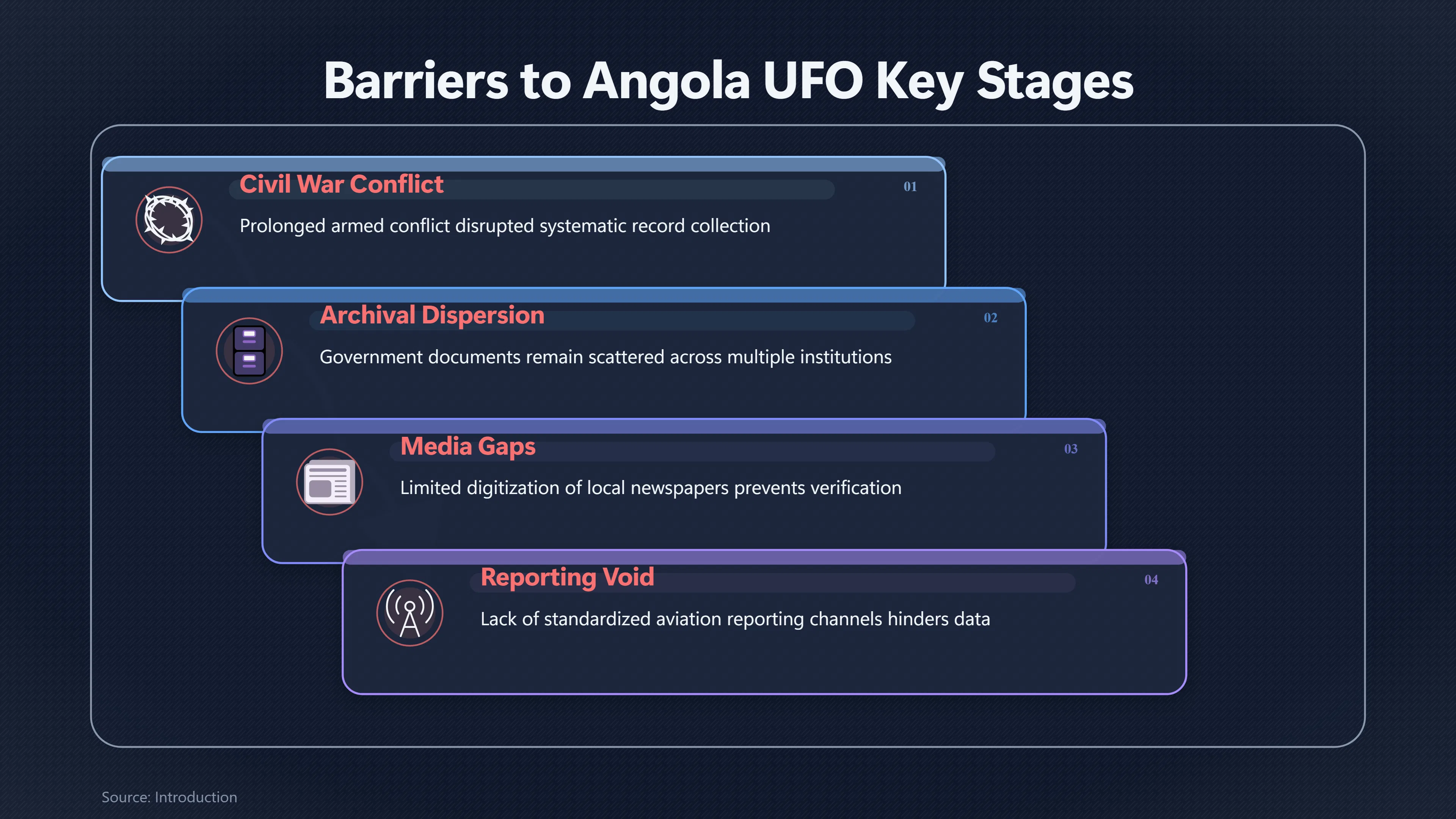 Barriers to Angola UFO Key Stages

Civil War Conflict

01

Prolonged armed conflict disrupted systematic record collection

Archival Dispersion

02

Government documents remain scattered across multiple institutions

Media Gaps

03

Limited digitization of local newspapers prevents verification

Reporting Void

04

Lack of standardized aviation reporting channels hinders data

Source: Introduction